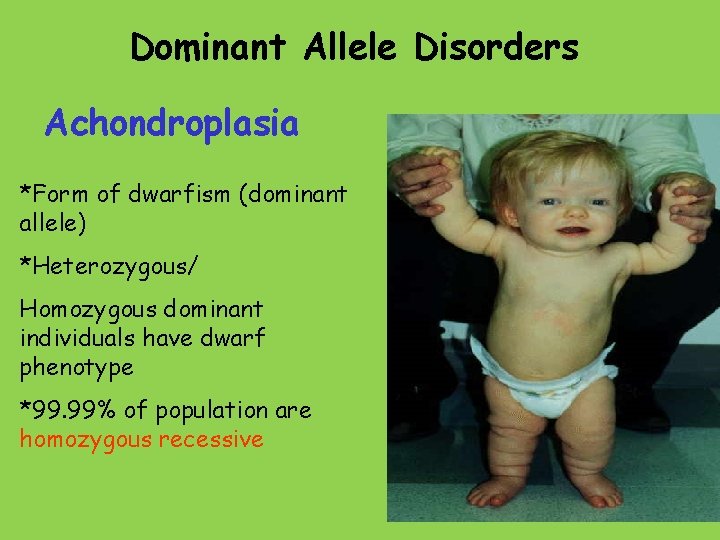 Dominant Allele Disorders

Achondroplasia

*Form of dwarfism (dominant allele)

*Heterozygous/

Homozygous dominant individuals have dwarf phenotype

*99.99% of population are homozygous recessive